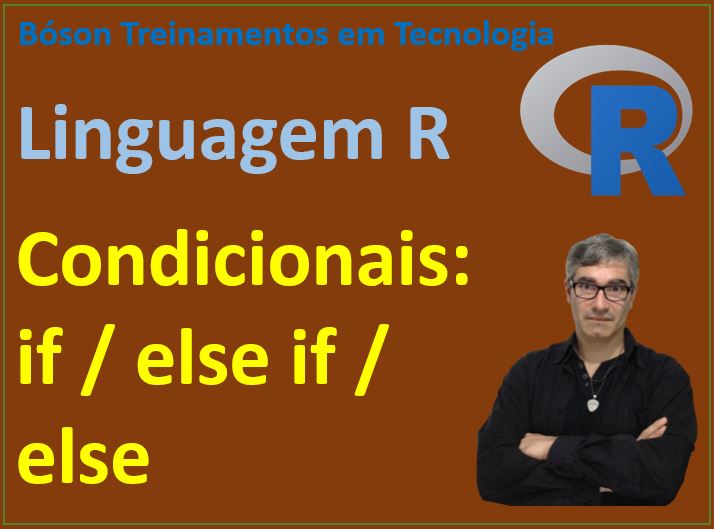 Bóson Treinamentos em Tecnologia

Linguagem R

R

Condicionais: if / else if / else